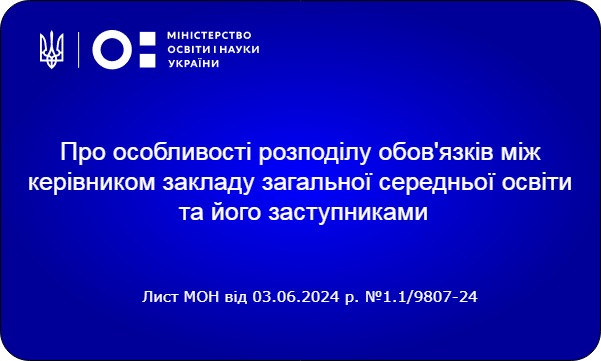 МІНІСТЕРСТВО
ОСВІТИ І НАУКИ
УКРАЇНИ

Про особливості розподілу обов'язків між керівником закладу загальної середньої освіти та його заступниками

Лист МОН від 03.06.2024 р. №1.1/9807-24